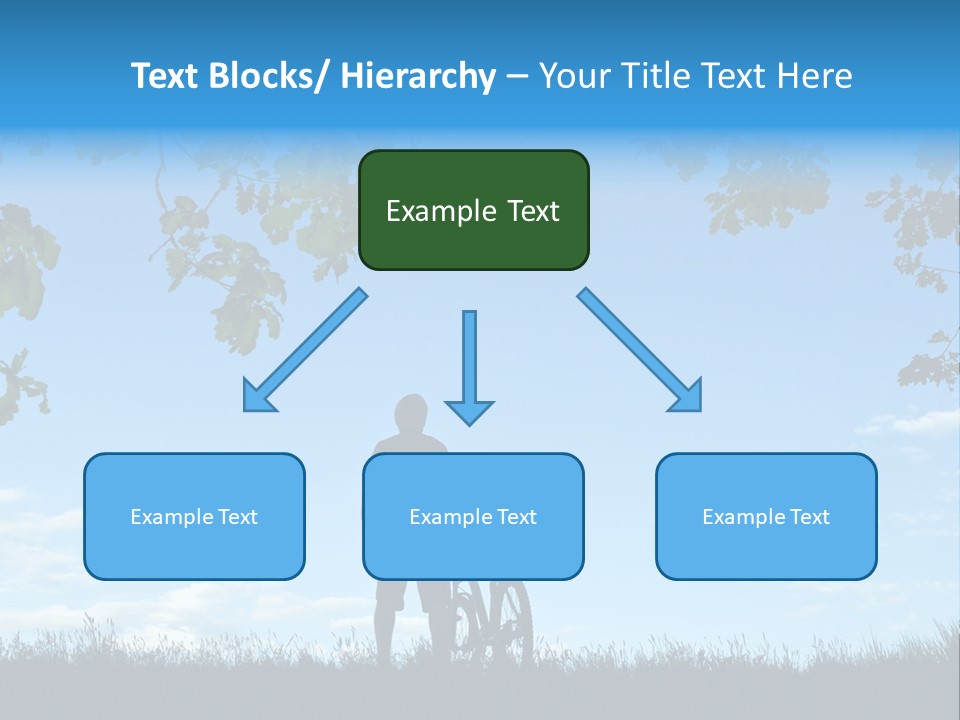 Text Blocks/ Hierarchy – Your Title Text Here

Example Text

Example Text

Example Text

Example Text